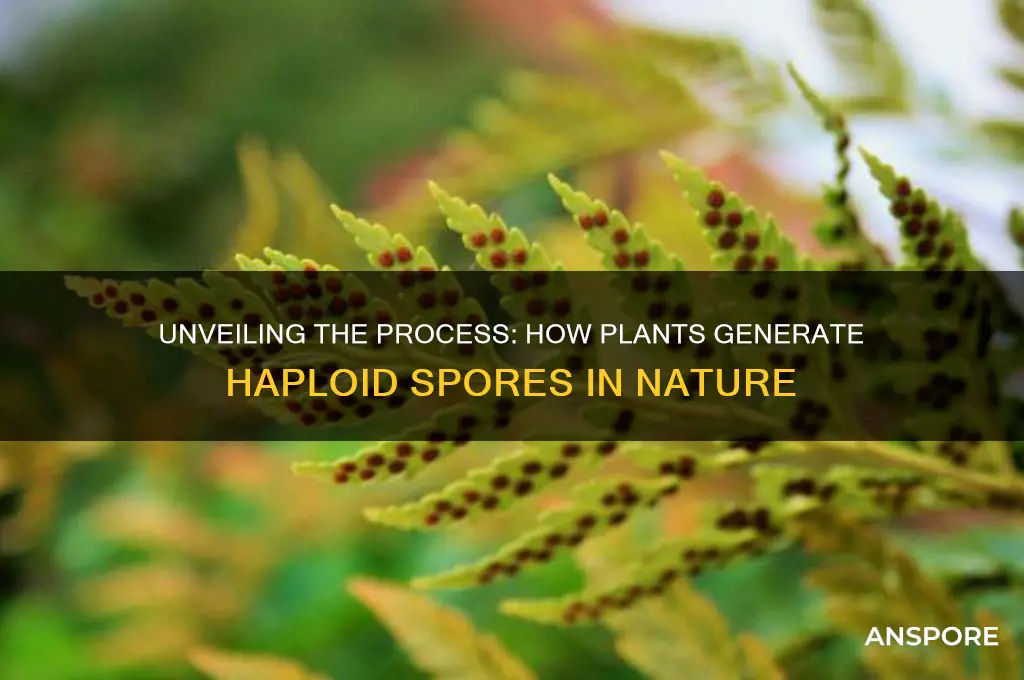 UNVEILING THE PROCESS: HOW PLANTS GENERATE HAPLOID SPORES IN NATURE

ANSPORE